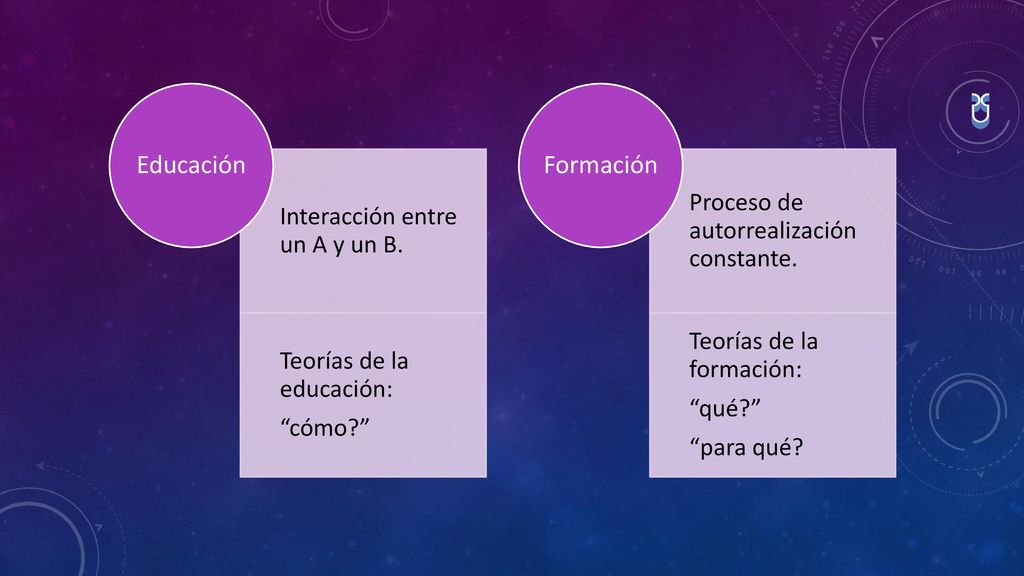 Educación

Interacción entre un A y un B.

Teorías de la educación:

“cómo?”

Formación

Proceso de autorrealización constante.

Teorías de la formación:

“qué?”

“para qué?